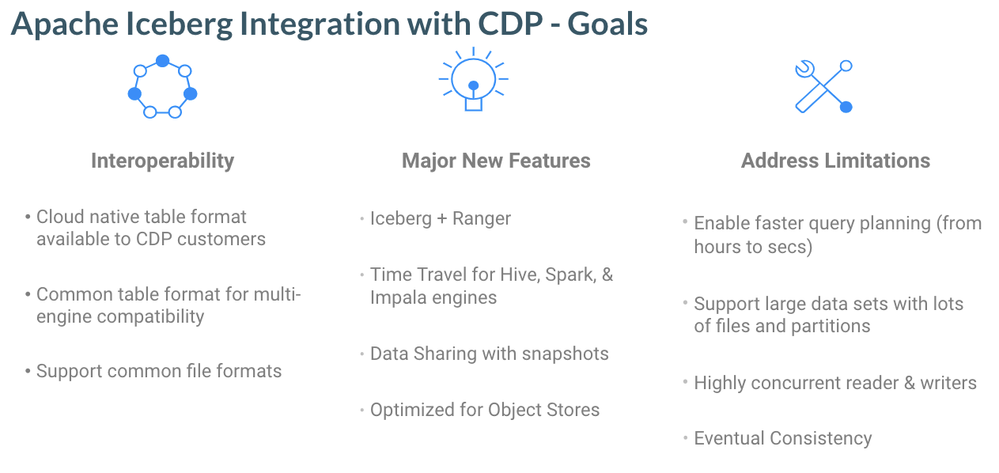 Apache Iceberg Integration with CDP - Goals

Interoperability

• Cloud native table format available to CDP customers

• Common table format for multi-engine compatibility

• Support common file formats

Major New Features

• Iceberg + Ranger

• Time Travel for Hive, Spark, & Impala engines

• Data Sharing with snapshots

• Optimized for Object Stores

Address Limitations

• Enable faster query planning (from hours to secs)

• Support large data sets with lots of files and partitions

• Highly concurrent reader & writers

• Eventual Consistency